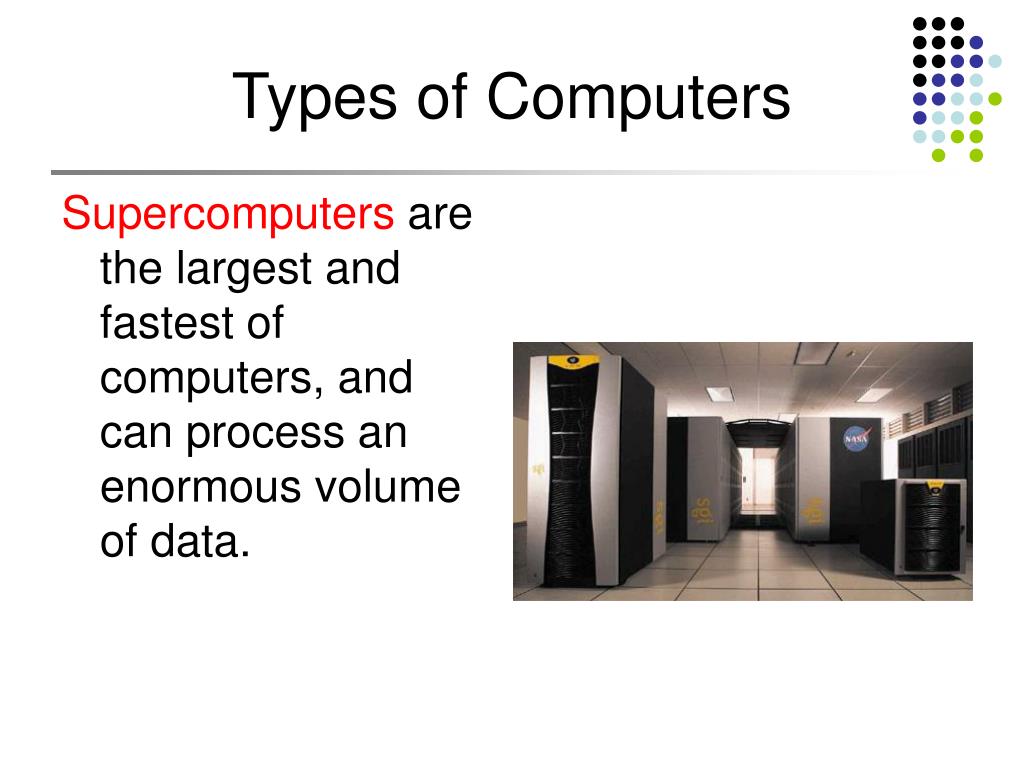 Types of Computers

Supercomputers are the largest and fastest of computers, and can process an enormous volume of data.

NASA

sgi

sgi